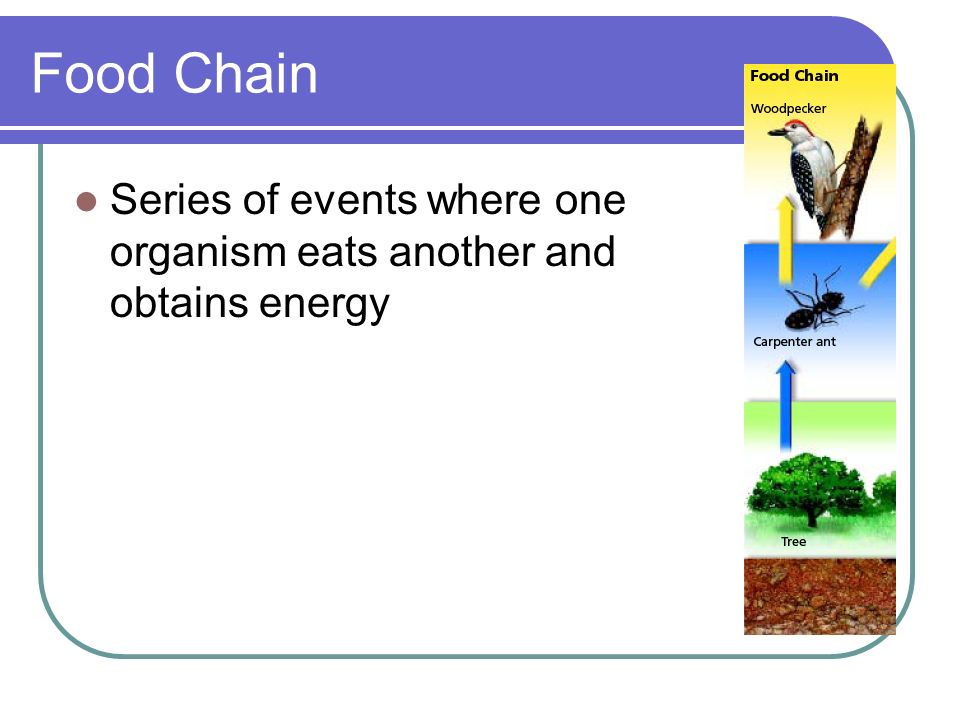 Food Chain

Series of events where one organism eats another and obtains energy

Food Chain
Woodpecker
Carpenter ant
Tree